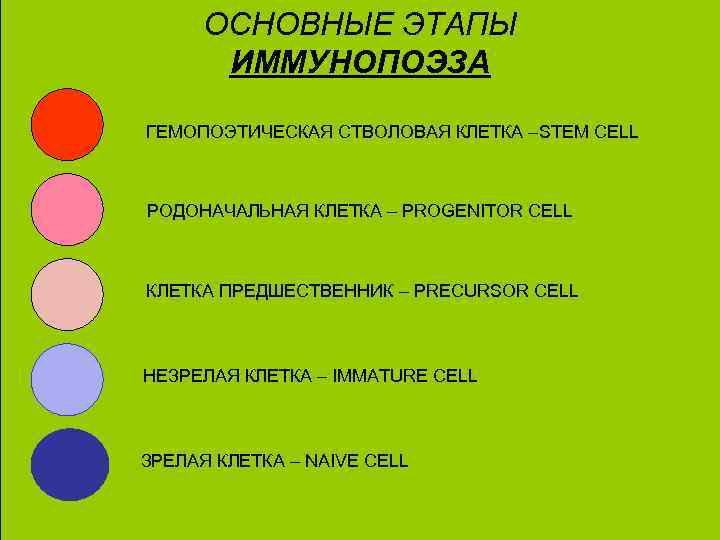 ОСНОВНЫЕ ЭТАПЫ
ИММУНОПОЭЗА

ГЕМОПОЭТИЧЕСКАЯ СТВОЛОВАЯ КЛЕТКА –STEM CELL

РОДОНАЧАЛЬНАЯ КЛЕТКА – PROGENITOR CELL

КЛЕТКА ПРЕДШЕСТВЕННИК – PRECURSOR CELL

НЕЗРЕЛАЯ КЛЕТКА – IMMATURE CELL

ЗРЕЛАЯ КЛЕТКА – NAIVE CELL